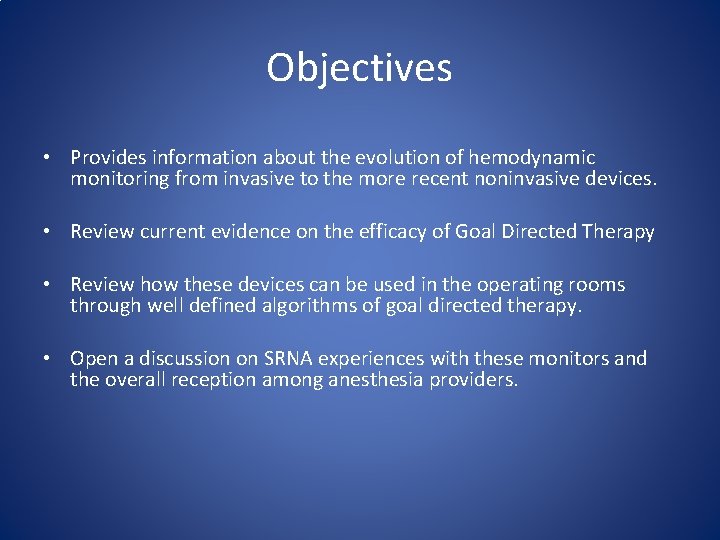 Objectives

• Provides information about the evolution of hemodynamic monitoring from invasive to the more recent noninvasive devices.

• Review current evidence on the efficacy of Goal Directed Therapy

• Review how these devices can be used in the operating rooms through well defined algorithms of goal directed therapy.

• Open a discussion on SRNA experiences with these monitors and the overall reception among anesthesia providers.